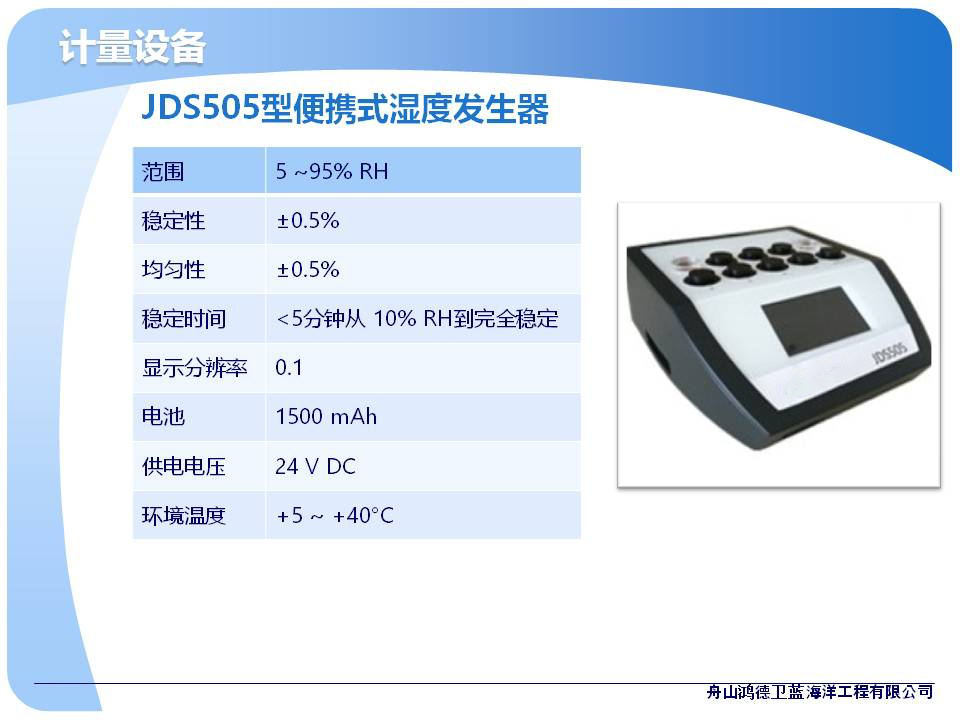 计量设备

JDS505型便携式湿度发生器

| 范围 | 5 ~95% RH |
|---|---|
| 稳定性 | ±0.5% |
| 均匀性 | ±0.5% |
| 稳定时间 | <5分钟从 10% RH到完全稳定 |
| 显示分辨率 | 0.1 |
| 电池 | 1500 mAh |
| 供电电压 | 24 V DC |
| 环境温度 | +5 ~ +40°C |

JDS505

舟山鸿德卫蓝海洋工程有限公司